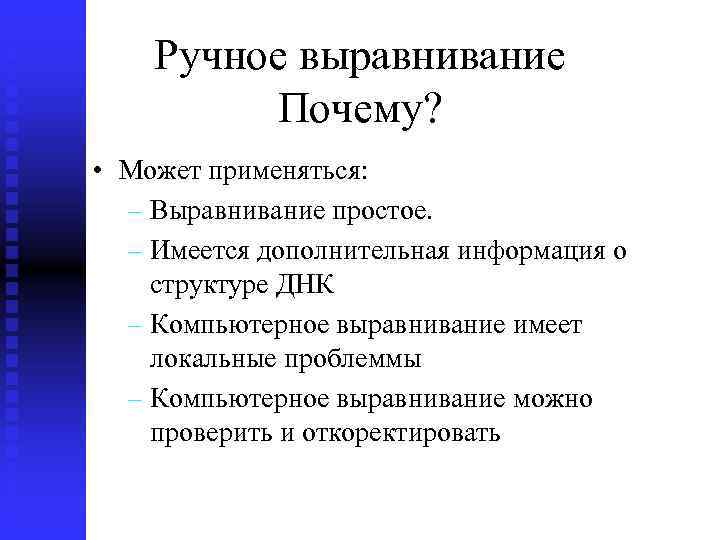 Ручное выравнивание
Почему?

• Может применяться:
– Выравнивание простое.
– Имеется дополнительная информация о структуре ДНК
– Компьютерное выравнивание имеет локальные проблеммы
– Компьютерное выравнивание можно проверить и откоректировать